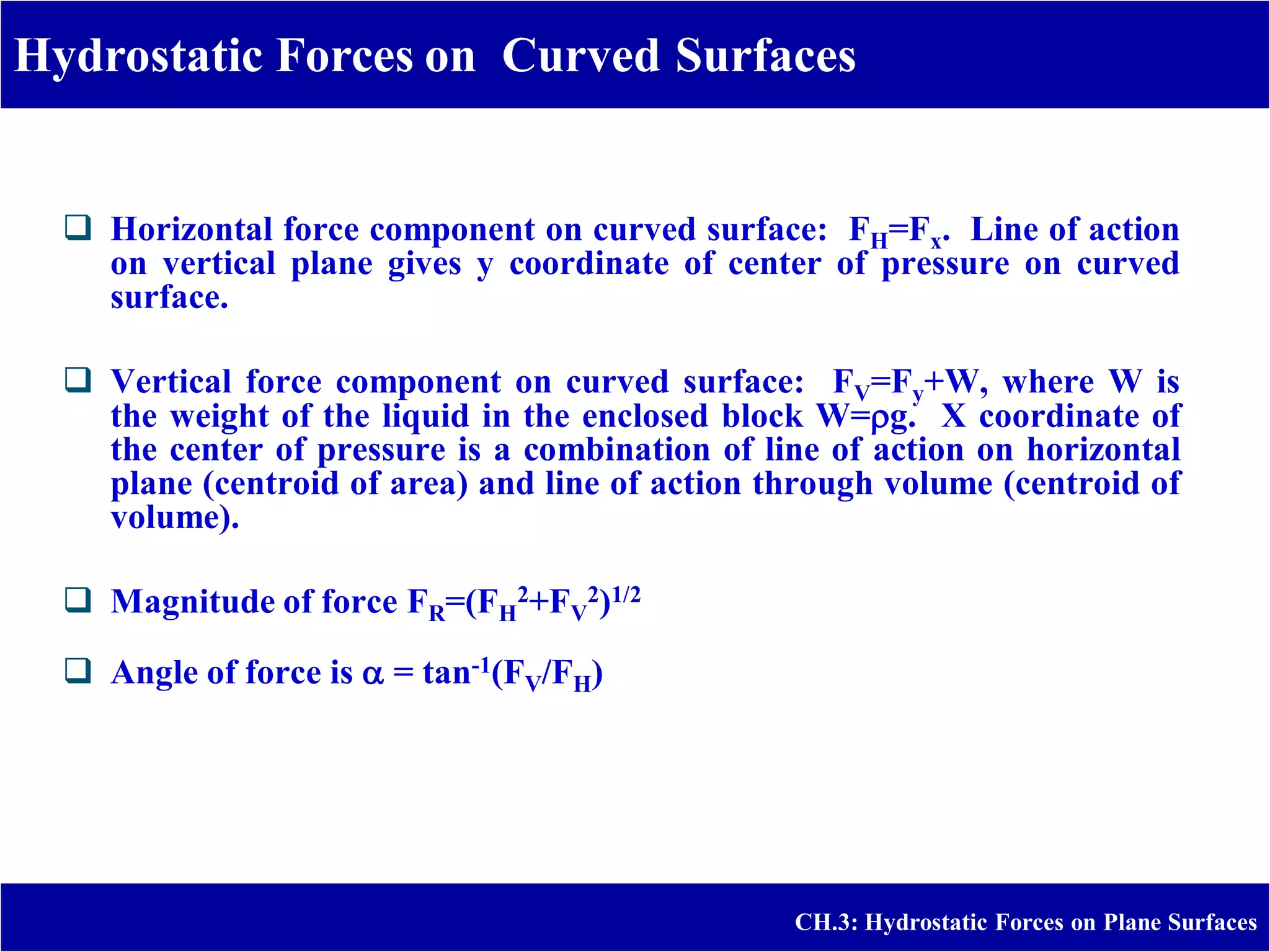 Hydrostatic Forces on Curved Surfaces

❑ Horizontal force component on curved surface: $F_H=F_x$. Line of action on vertical plane gives y coordinate of center of pressure on curved surface.

❑ Vertical force component on curved surface: $F_V=F_y+W$, where W is the weight of the liquid in the enclosed block $W=\rho g$. X coordinate of the center of pressure is a combination of line of action on horizontal plane (centroid of area) and line of action through volume (centroid of volume).

❑ Magnitude of force $F_R=(F_H^2+F_V^2)^{1/2}$

❑ Angle of force is $\alpha = \tan^{-1}(F_V/F_H)$

CH.3: Hydrostatic Forces on Plane Surfaces